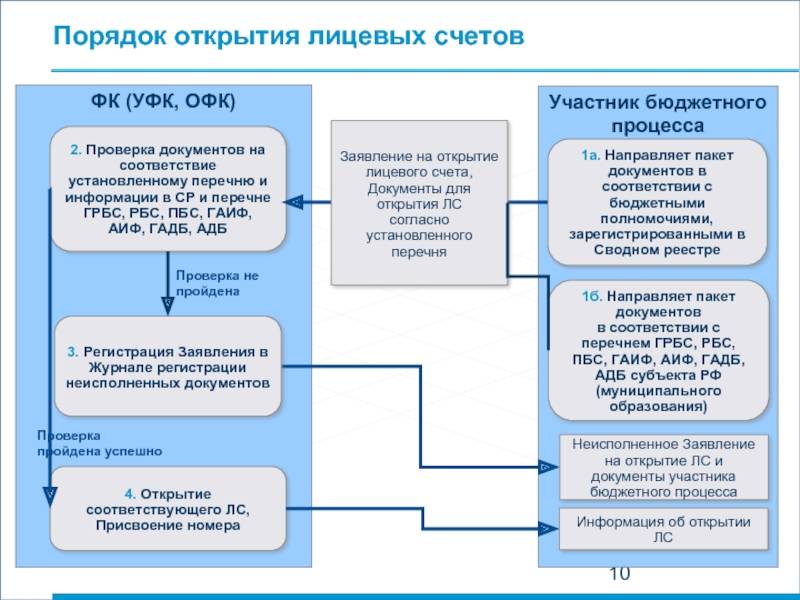 Порядок открытия лицевых счетов

ФК (УФК, ОФК)

2. Проверка документов на соответствие установленному перечню и информации в СР и перечне ГРБС, РБС, ПБС, ГАИФ, АИФ, ГАДБ, АДБ

Проверка не пройдена

3. Регистрация Заявления в Журнале регистрации неисполненных документов

Проверка пройдена успешно

4. Открытие соответствующего ЛС, Присвоение номера

Заявление на открытие лицевого счета, Документы для открытия ЛС согласно установленного перечня

Участник бюджетного процесса

1а. Направляет пакет документов в соответствии с бюджетными полномочиями, зарегистрированными в Сводном реестре

1б. Направляет пакет документов в соответствии с перечнем ГРБС, РБС, ПБС, ГАИФ, АИФ, ГАДБ, АДБ субъекта РФ (муниципального образования)

Неисполненное Заявление на открытие ЛС и документы участника бюджетного процесса

Информация об открытии ЛС

10